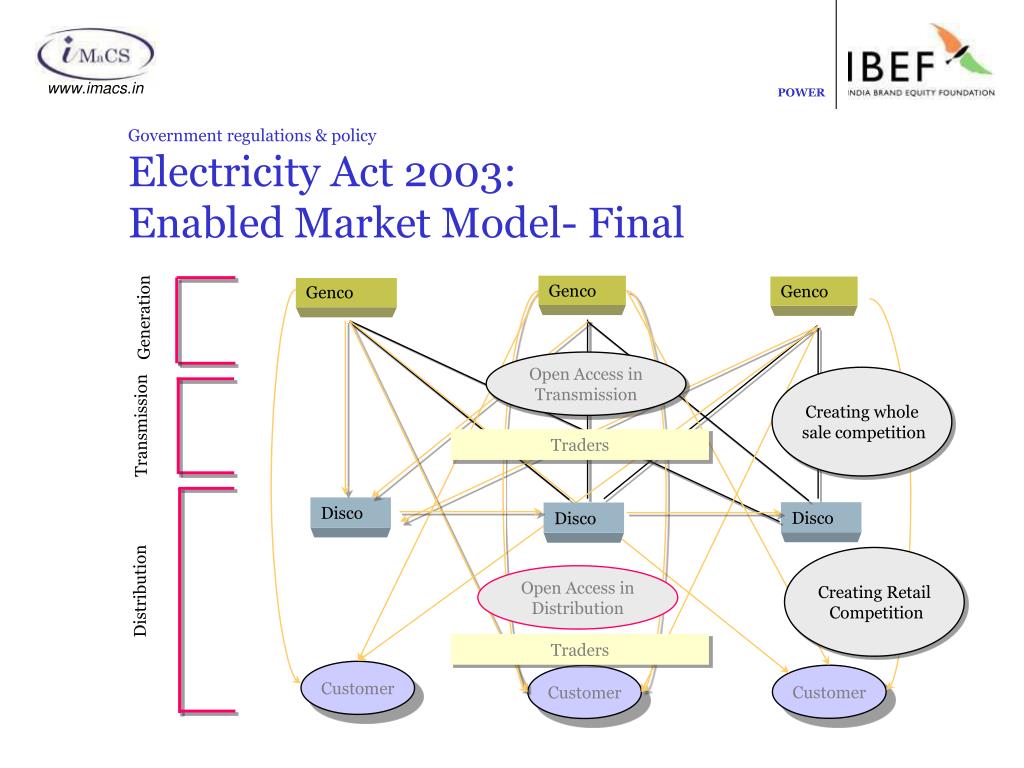 iMaCS
www.imacs.in

POWER

IBEF
INDIA BRAND EQUITY FOUNDATION

Government regulations & policy

Electricity Act 2003:
Enabled Market Model- Final

Generation

Transmission

Distribution

Genco

Genco

Genco

Open Access in Transmission

Creating whole sale competition

Traders

Disco

Disco

Disco

Open Access in Distribution

Creating Retail Competition

Traders

Customer

Customer

Customer